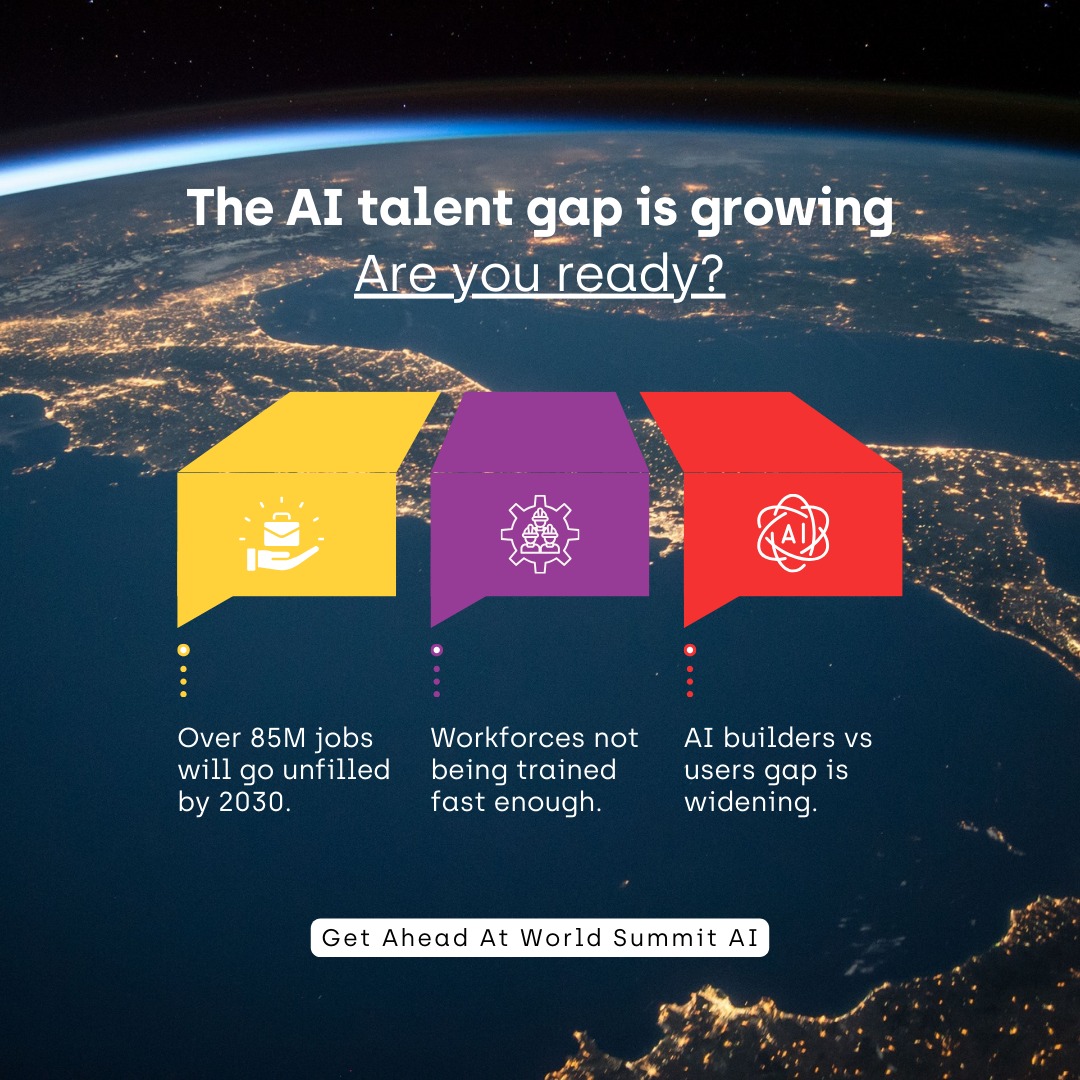 The AI talent gap is growing
Are you ready?

AI

Over 85M jobs will go unfilled by 2030.

Workforces not being trained fast enough.

AI builders vs users gap is widening.

Get Ahead At World Summit AI